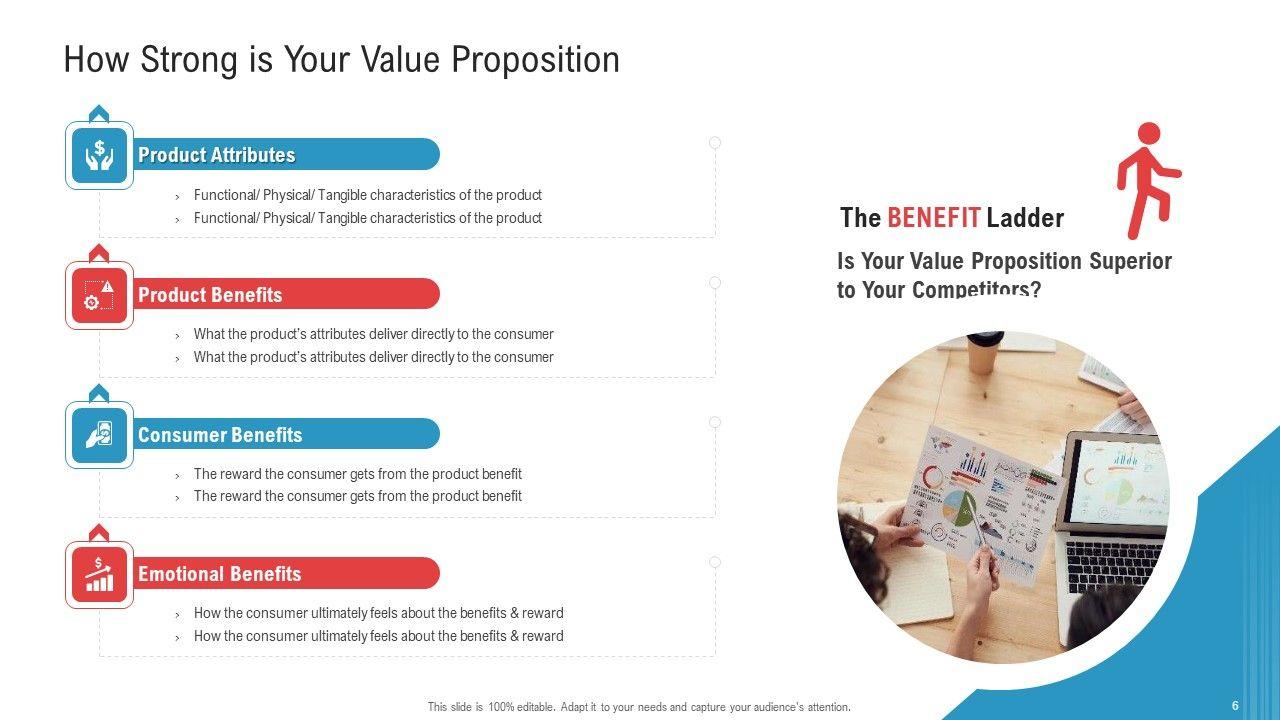 How Strong is Your Value Proposition

Product Attributes

› Functional/ Physical/ Tangible characteristics of the product
› Functional/ Physical/ Tangible characteristics of the product

Product Benefits

› What the product's attributes deliver directly to the consumer
› What the product's attributes deliver directly to the consumer

Consumer Benefits

› The reward the consumer gets from the product benefit
› The reward the consumer gets from the product benefit

Emotional Benefits

› How the consumer ultimately feels about the benefits & reward
› How the consumer ultimately feels about the benefits & reward

The BENEFIT Ladder

Is Your Value Proposition Superior to Your Competitors?

This slide is 100% editable. Adapt it to your needs and capture your audience's attention.

6